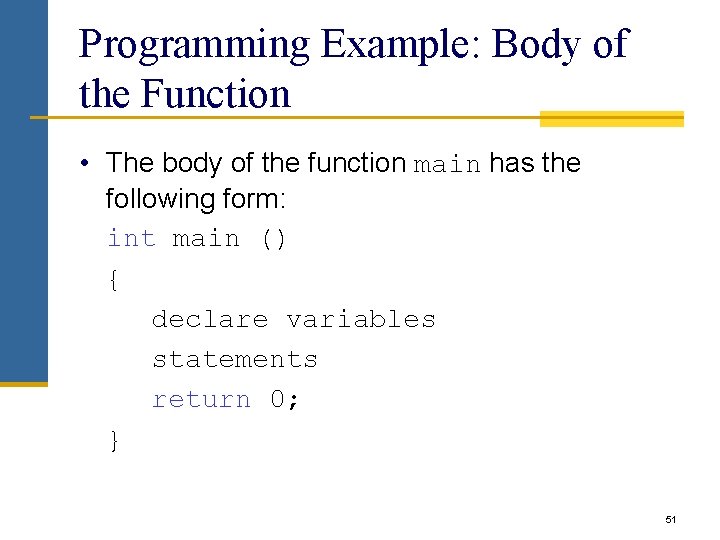 Programming Example: Body of the Function

• The body of the function main has the following form:

int main ()
{
declare variables
statements
return 0;
}

51